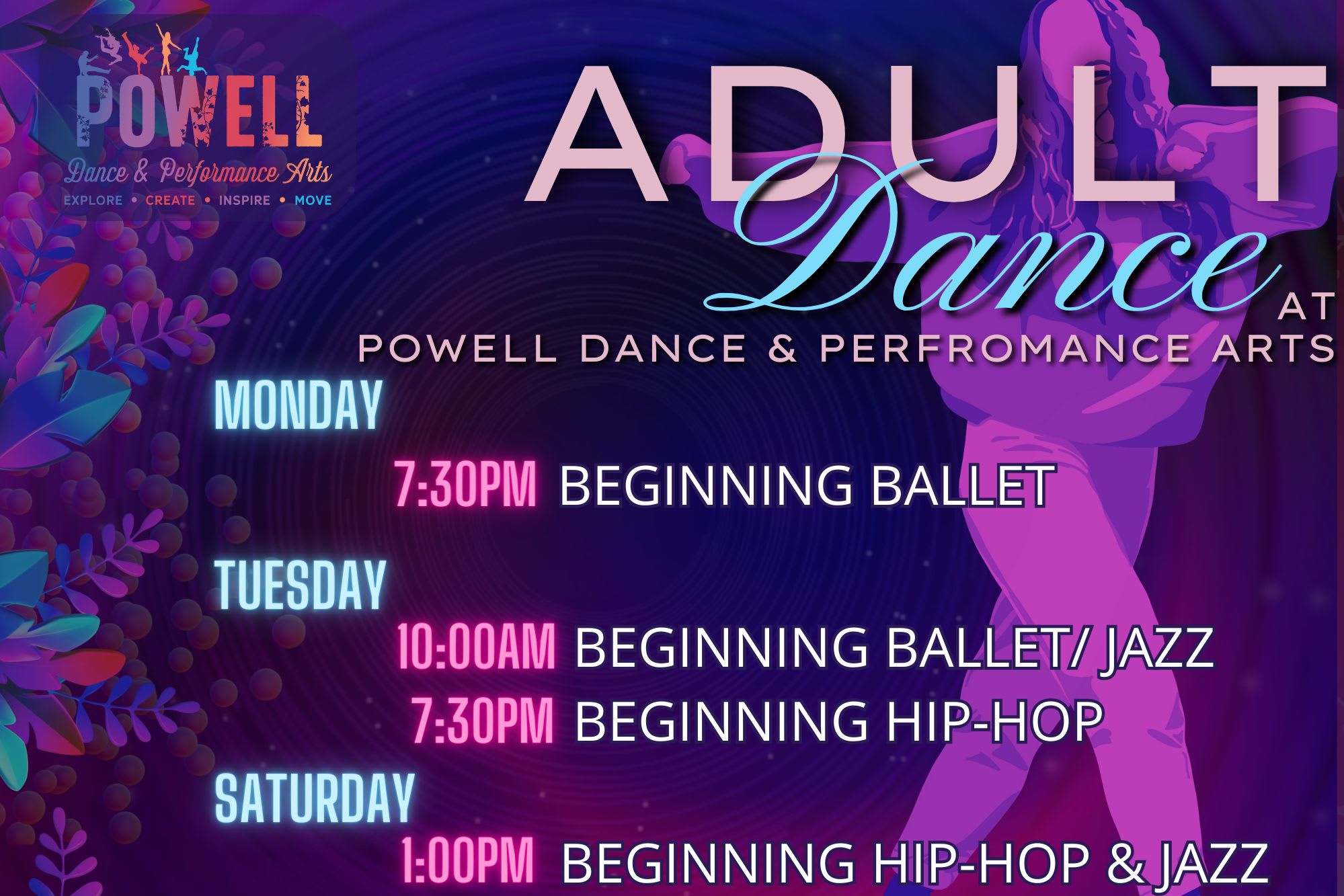 POWELL
Dance & Performance Arts
EXPLORE • CREATE • INSPIRE • MOVE

ADULT
Dance
AT
POWELL DANCE & PERFROMANCE ARTS

MONDAY
7:30PM BEGINNING BALLET

TUESDAY
10:00AM BEGINNING BALLET/ JAZZ
7:30PM BEGINNING HIP-HOP

SATURDAY
1:00PM BEGINNING HIP-HOP & JAZZ